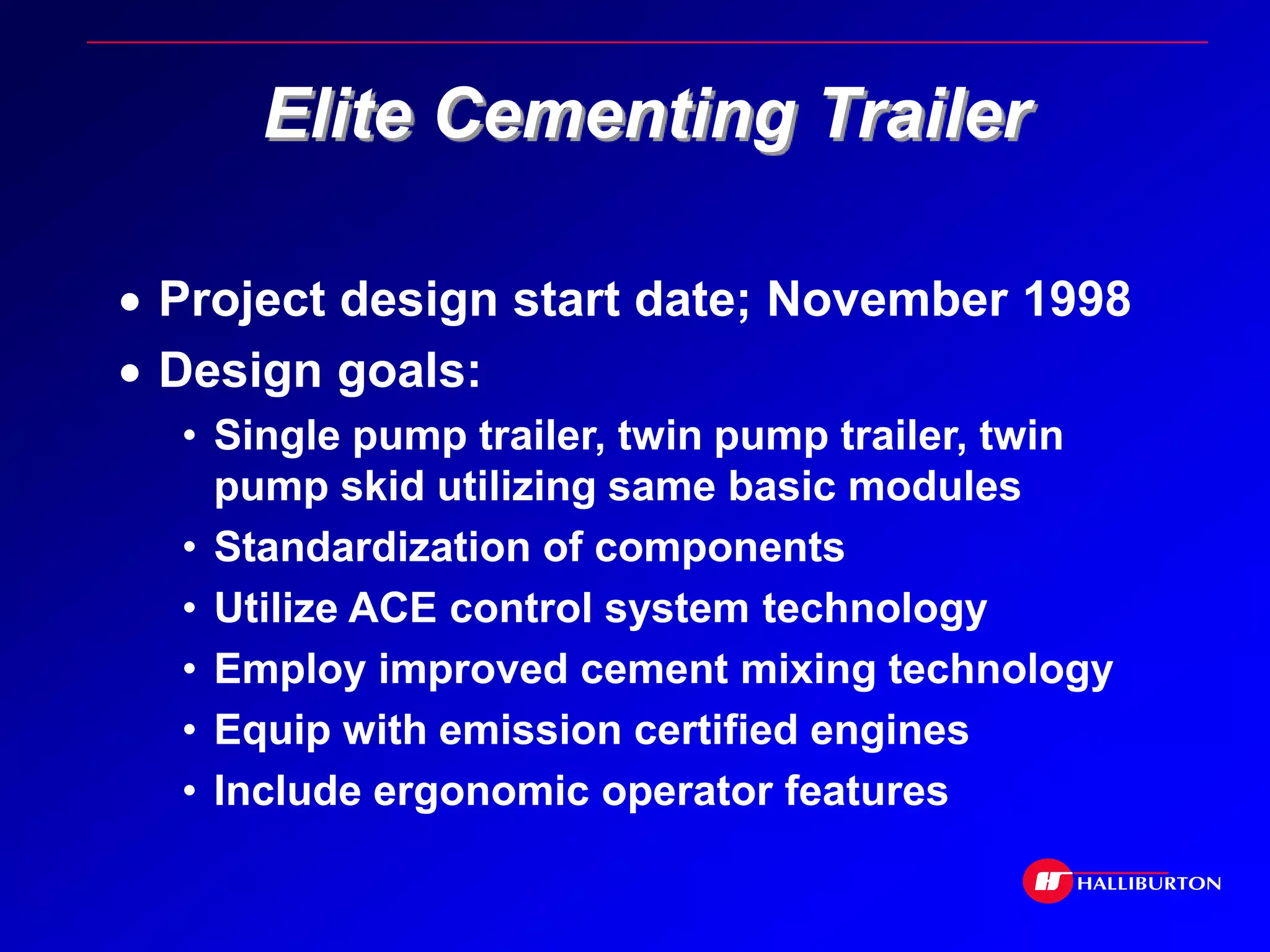 Elite Cementing Trailer

• Project design start date; November 1998
• Design goals:
  • Single pump trailer, twin pump trailer, twin pump skid utilizing same basic modules
  • Standardization of components
  • Utilize ACE control system technology
  • Employ improved cement mixing technology
  • Equip with emission certified engines
  • Include ergonomic operator features

HALLIBURTON